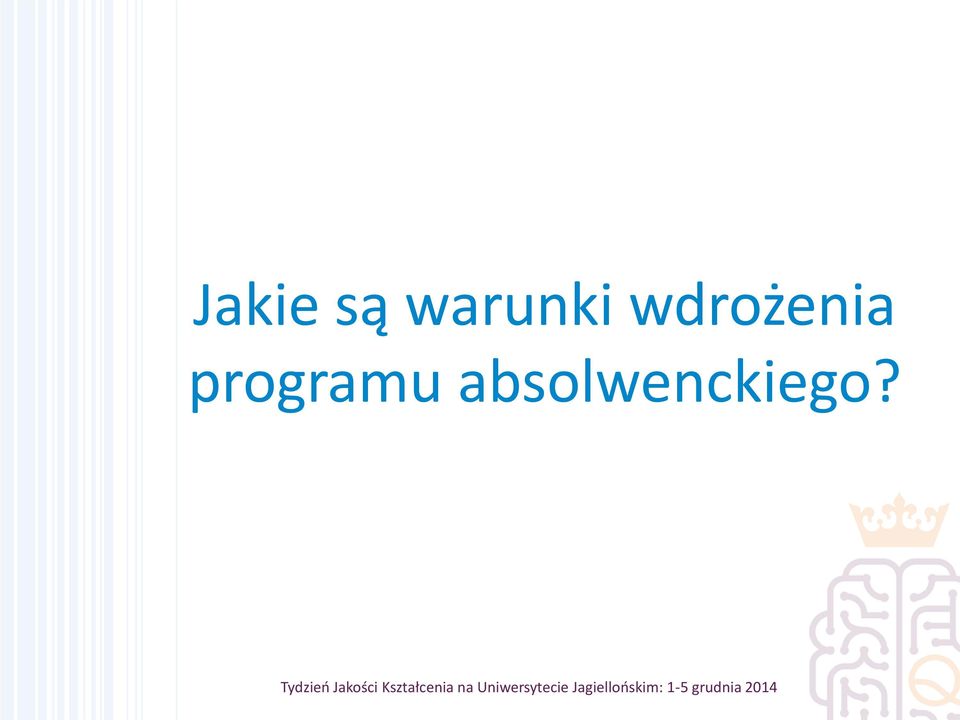 Jakie są warunki wdrożenia programu absolwenckiego?

Tydzień Jakości Kształcenia na Uniwersytecie Jagiellońskim: 1-5 grudnia 2014